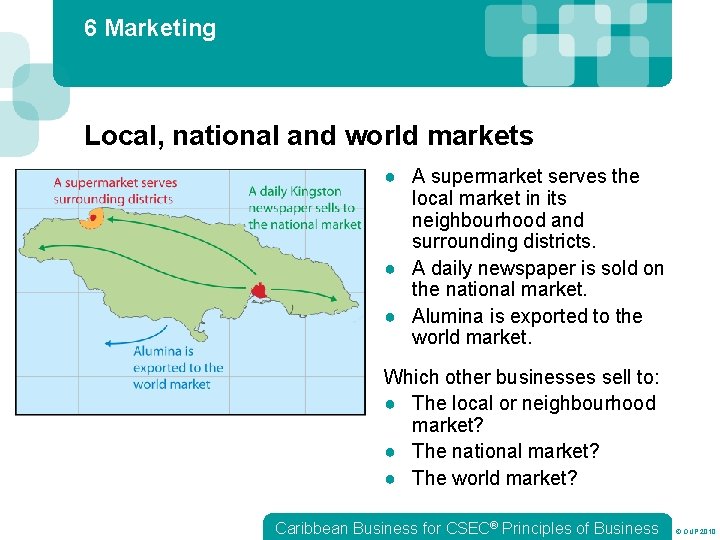 6 Marketing

Local, national and world markets

A supermarket serves surrounding districts

A daily Kingston newspaper sells to the national market

Alumina is exported to the world market

• A supermarket serves the local market in its neighbourhood and surrounding districts.
• A daily newspaper is sold on the national market.
• Alumina is exported to the world market.

Which other businesses sell to:
• The local or neighbourhood market?
• The national market?
• The world market?

Caribbean Business for CSEC® Principles of Business

© OUP 2010